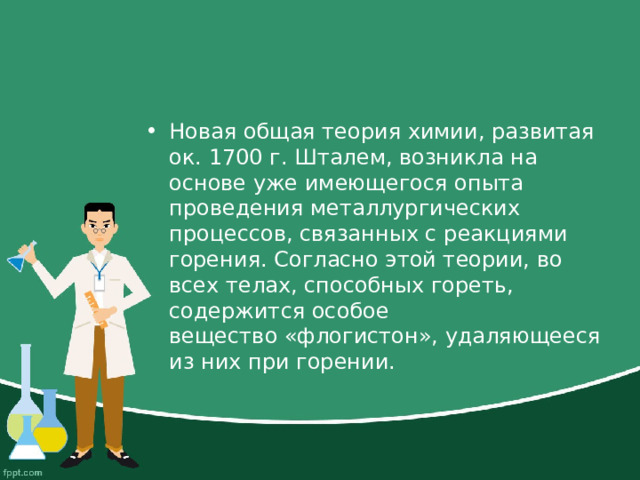 • Новая общая теория химии, развитая ок. 1700 г. Шталем, возникла на основе уже имеющегося опыта проведения металлургических процессов, связанных с реакциями горения. Согласно этой теории, во всех телах, способных гореть, содержится особое вещество «флогистон», удаляющееся из них при горении.

fppt.com